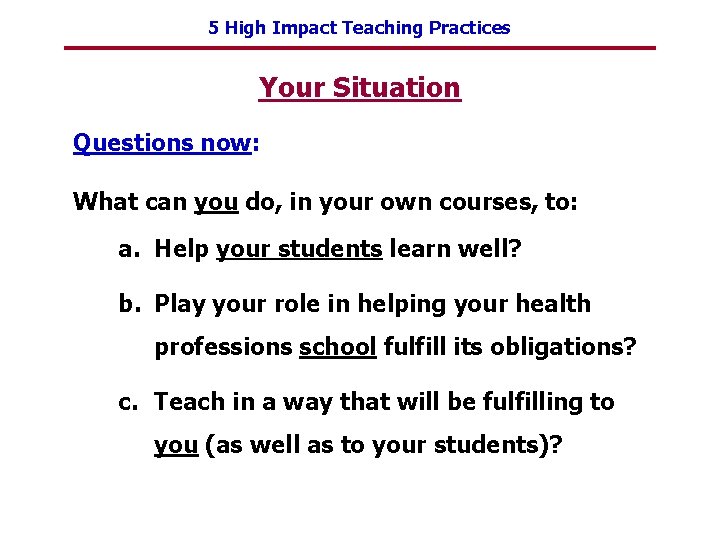 5 High Impact Teaching Practices

Your Situation

Questions now:

What can you do, in your own courses, to:

a. Help your students learn well?

b. Play your role in helping your health professions school fulfill its obligations?

c. Teach in a way that will be fulfilling to you (as well as to your students)?